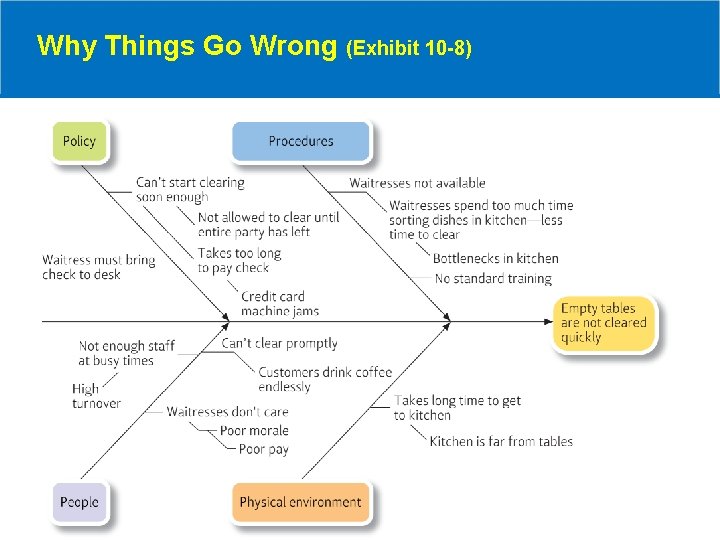 Why Things Go Wrong (Exhibit 10-8)

Policy

Procedures

Can't start clearing soon enough

Not allowed to clear until entire party has left

Takes too long to pay check

Waitress must bring check to desk

Credit card machine jams

Waitresses not available

Waitresses spend too much time sorting dishes in kitchen—less time to clear

Bottlenecks in kitchen

No standard training

Empty tables are not cleared quickly

Not enough staff at busy times

High turnover

Can't clear promptly

Customers drink coffee endlessly

Waitresses don't care

Poor morale

Poor pay

Takes long time to get to kitchen

Kitchen is far from tables

People

Physical environment